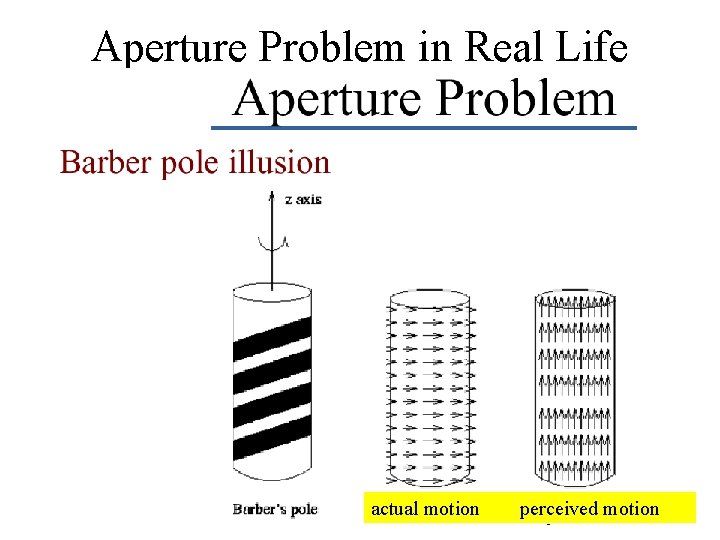 Aperture Problem in Real Life
Aperture Problem

Barber pole illusion

z axis

Barber's pole

actual motion

perceived motion